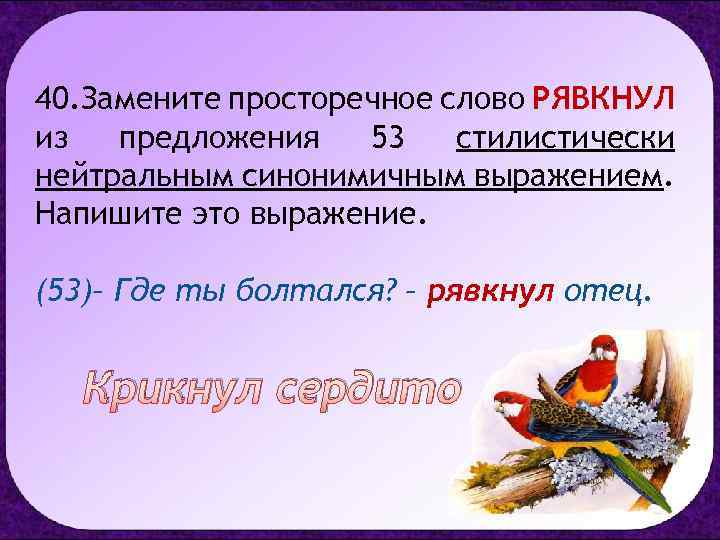 40.Замените просторечное слово РЯВКНУЛ из предложения 53 стилистически нейтральным синонимичным выражением. Напишите это выражение.

(53)– Где ты болтался? – рявкнул отец.

Крикнул сердито